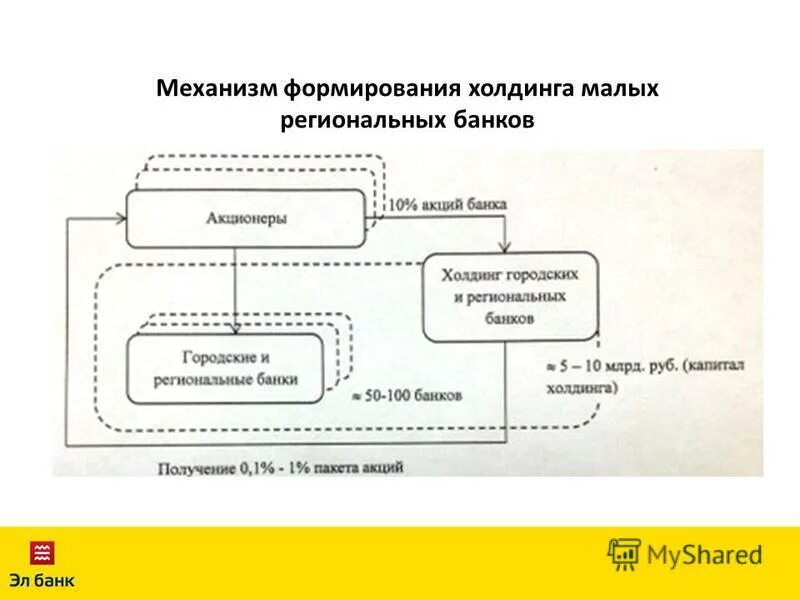 Механизм формирования холдинга малых региональных банков

Акционеры

10% акций банка

Холдинг городских и региональных банков

Городские и региональные банки

≈ 50-100 банков

≈ 5 – 10 млрд. руб. (капитал холдинга)

Получение 0,1% - 1% пакета акций

Эл банк

MyShared